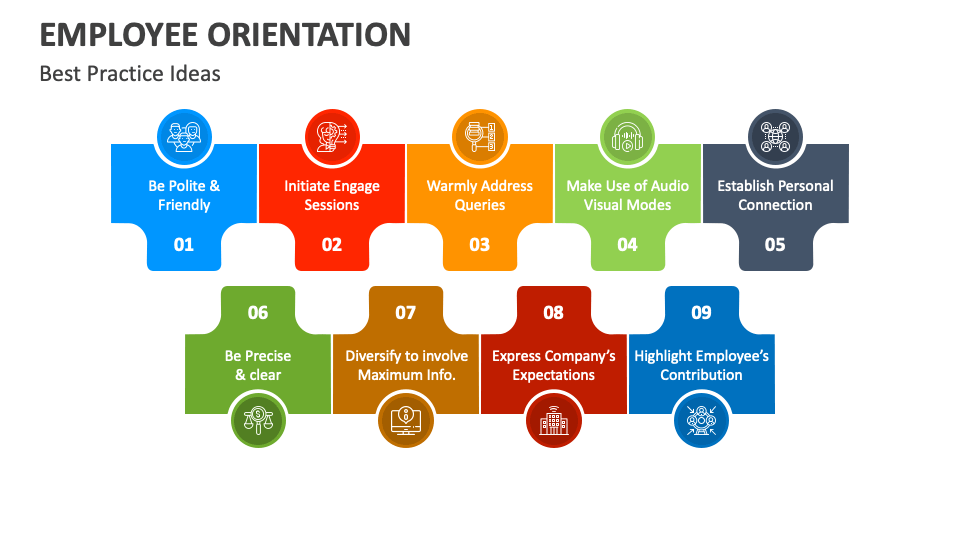 EMPLOYEE ORIENTATION

Best Practice Ideas

Be Polite & Friendly
01

Initiate Engage Sessions
02

Warmly Address Queries
03

Make Use of Audio Visual Modes
04

Establish Personal Connection
05

06
Be Precise & clear

07
Diversify to involve Maximum Info.

08
Express Company's Expectations

09
Highlight Employee's Contribution